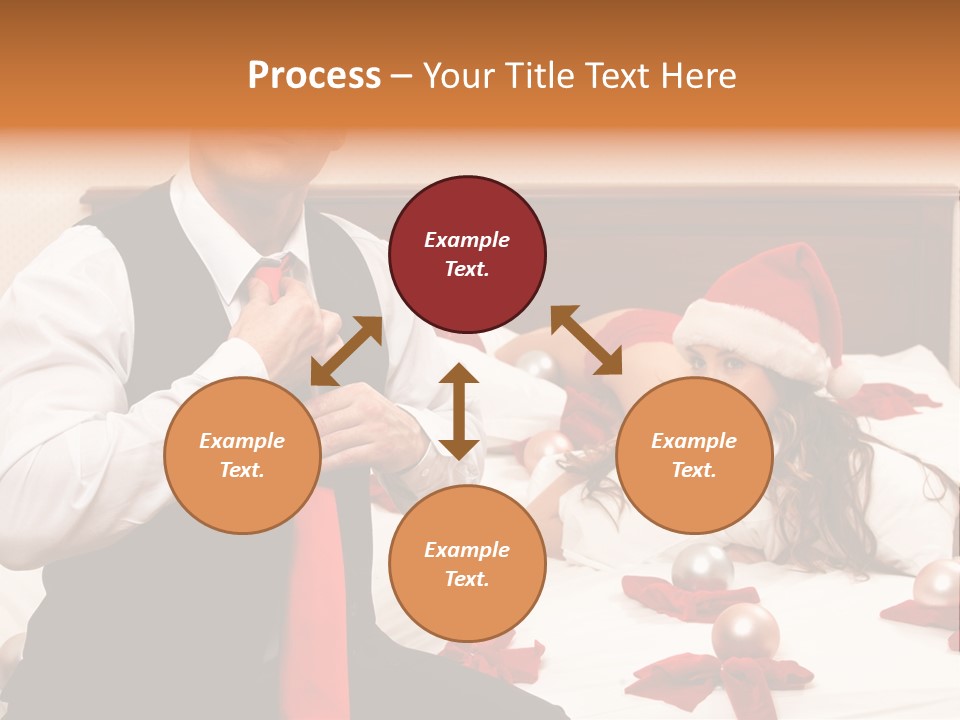 Process – Your Title Text Here

Example Text.

Example Text.

Example Text.

Example Text.